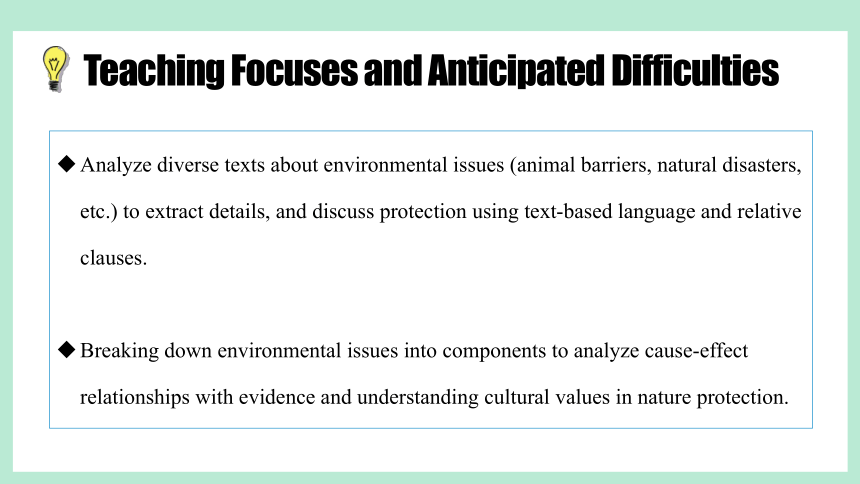 Teaching Focuses and Anticipated Difficulties

◆ Analyze diverse texts about environmental issues (animal barriers, natural disasters, etc.) to extract details, and discuss protection using text-based language and relative clauses.

◆ Breaking down environmental issues into components to analyze cause-effect relationships with evidence and understanding cultural values in nature protection.